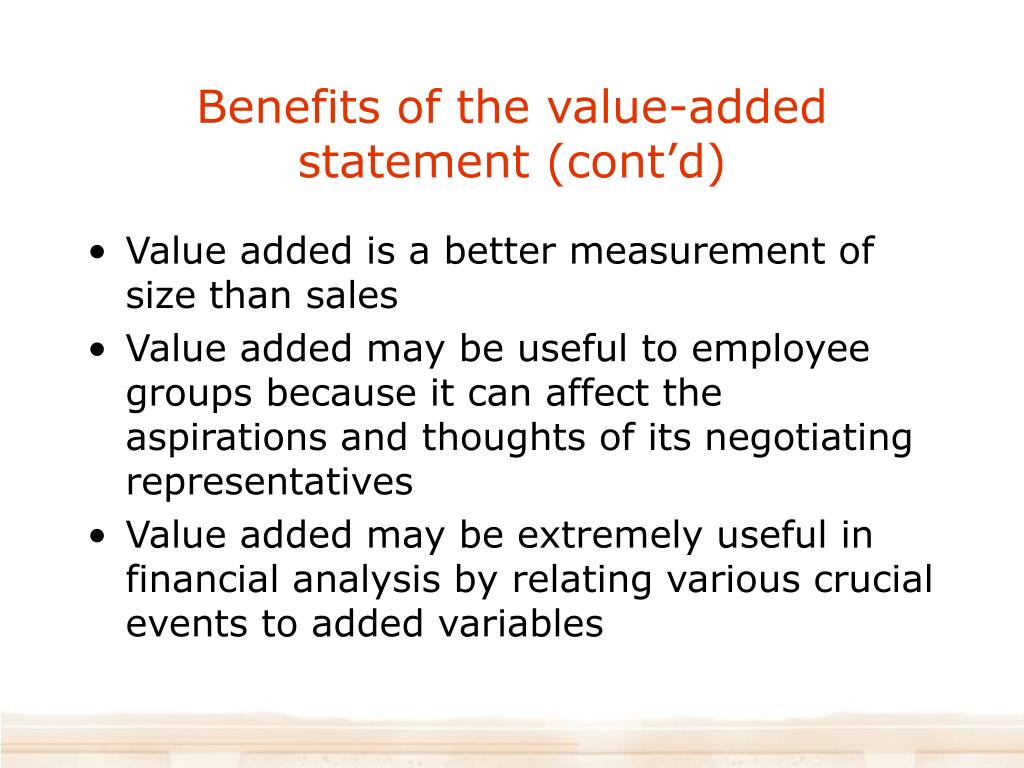 Benefits of the value-added statement (cont’d)

• Value added is a better measurement of size than sales
• Value added may be useful to employee groups because it can affect the aspirations and thoughts of its negotiating representatives
• Value added may be extremely useful in financial analysis by relating various crucial events to added variables